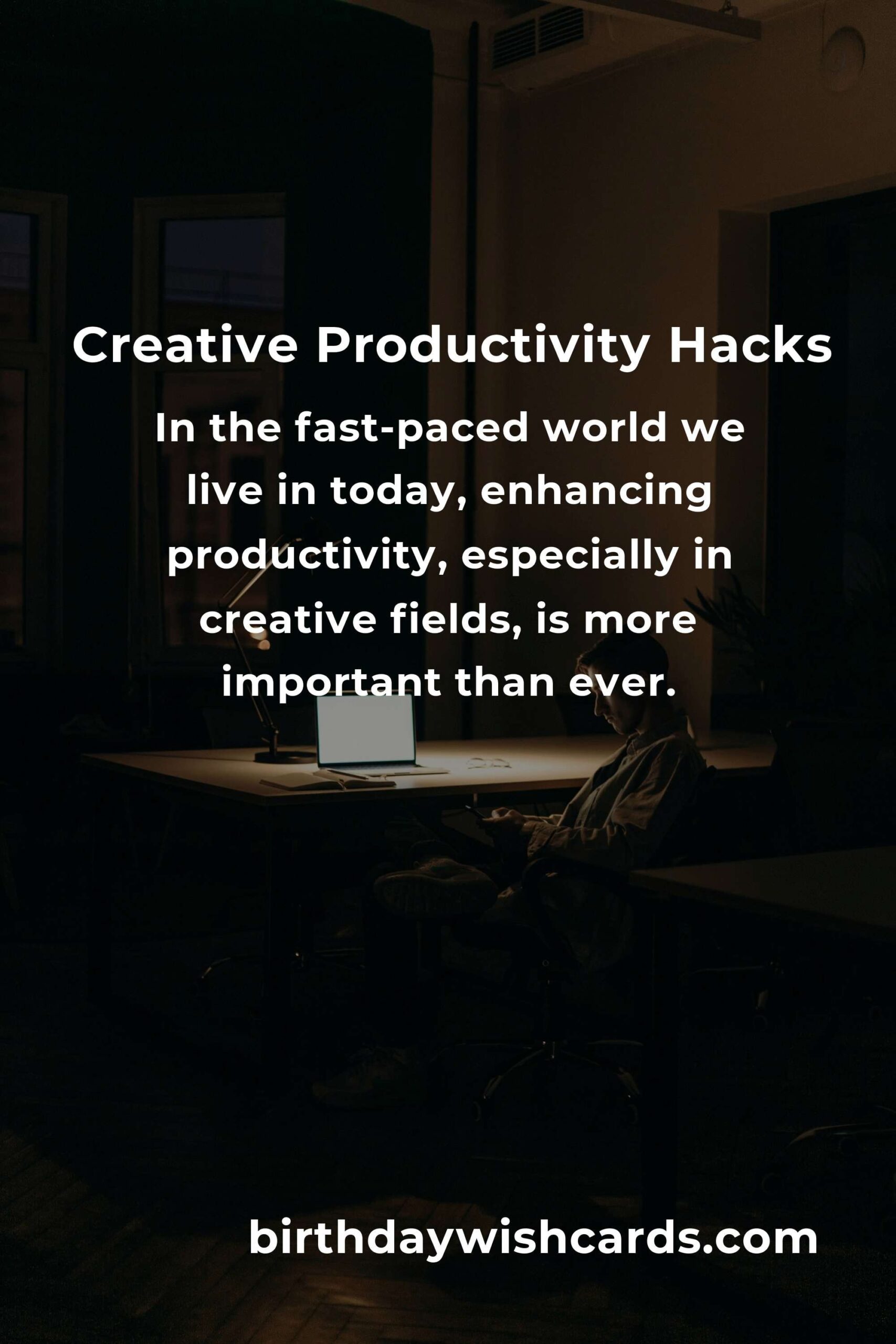 Creative Productivity Hacks

In the fast-paced world we live in today, enhancing productivity, especially in creative fields, is more important than ever.

birthdaywishcards.com